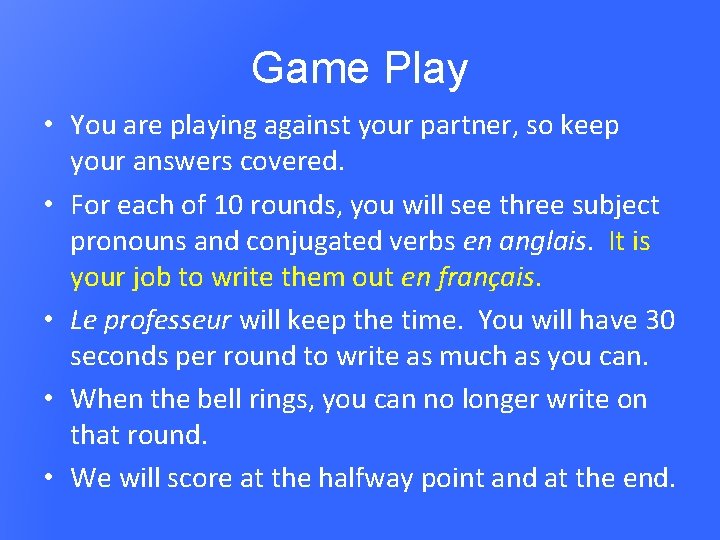 Game Play

• You are playing against your partner, so keep your answers covered.

• For each of 10 rounds, you will see three subject pronouns and conjugated verbs en anglais. It is your job to write them out en français.

• Le professeur will keep the time. You will have 30 seconds per round to write as much as you can.

• When the bell rings, you can no longer write on that round.

• We will score at the halfway point and at the end.